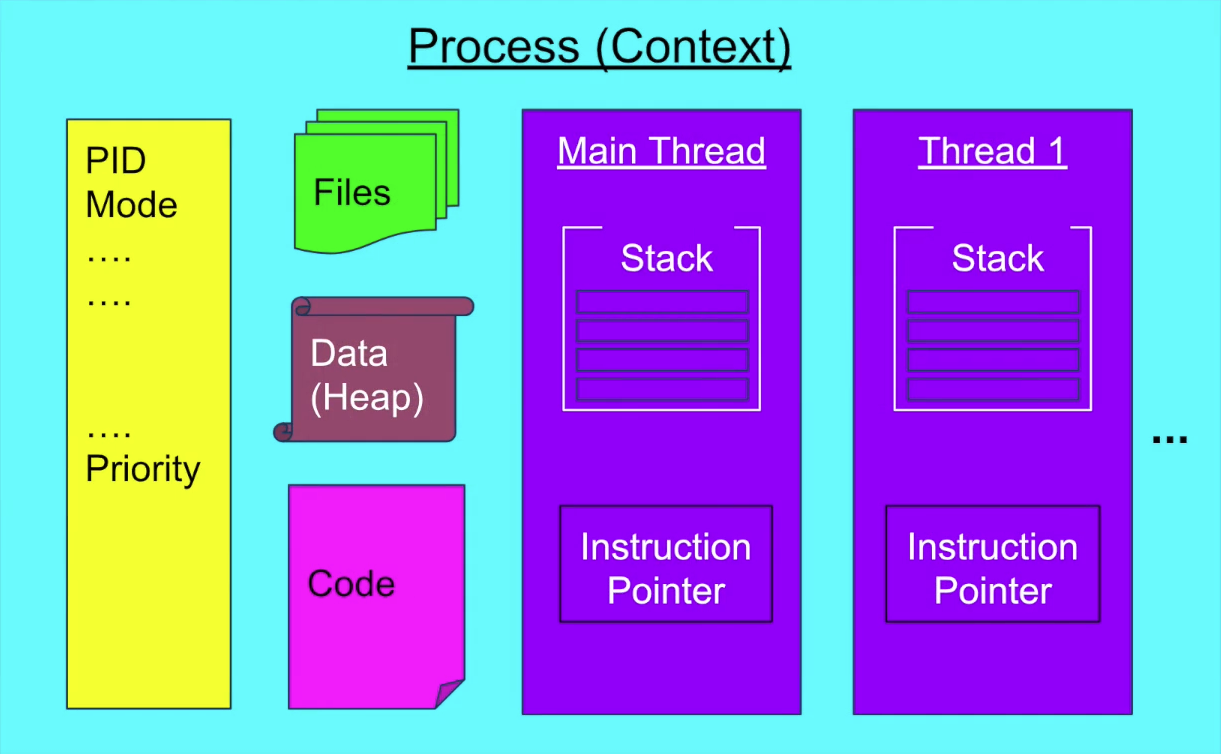 Process (Context)

PID
Mode
….
….

….
Priority

Files

Data
(Heap)

Code

Main Thread

Stack

Instruction
Pointer

Thread 1

Stack

Instruction
Pointer

...